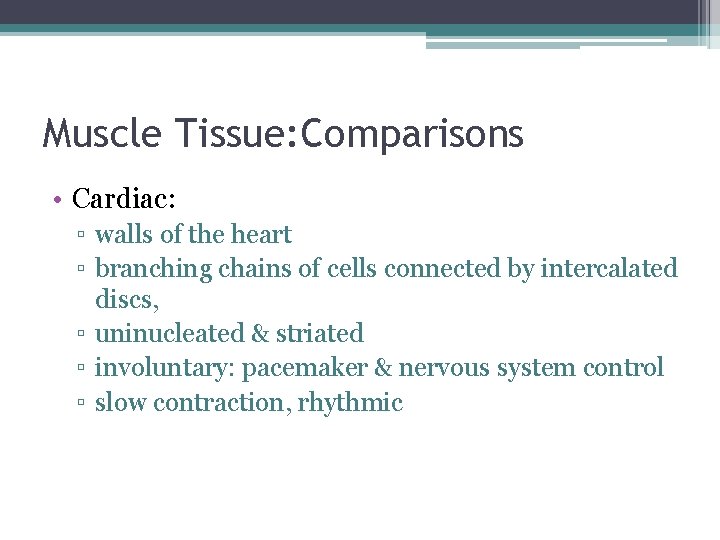 Muscle Tissue:Comparisons

• Cardiac:
▫ walls of the heart
▫ branching chains of cells connected by intercalated discs,
▫ uninucleated & striated
▫ involuntary: pacemaker & nervous system control
▫ slow contraction, rhythmic